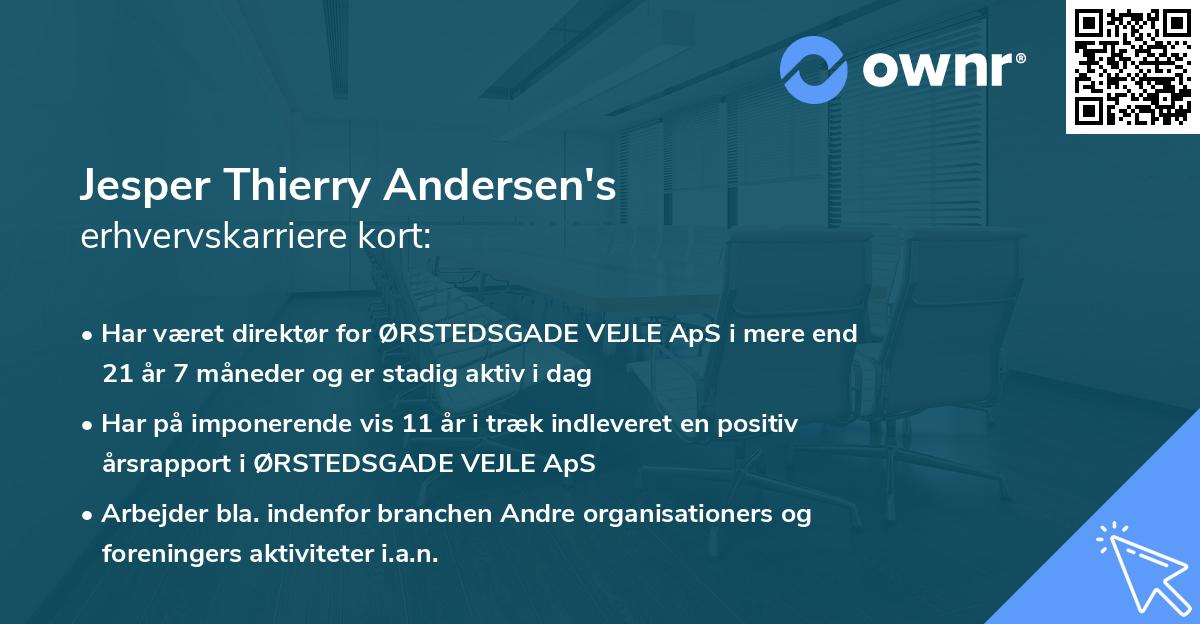 ownr®

Jesper Thierry Andersen's
erhvervskarriere kort:

• Har været direktør for ØRSTEDSGADE VEJLE ApS i mere end 21 år 7 måneder og er stadig aktiv i dag

• Har på imponerende vis 11 år i træk indleveret en positiv årsrapport i ØRSTEDSGADE VEJLE ApS

• Arbejder bla. indenfor branchen Andre organisationers og foreningers aktiviteter i.a.n.